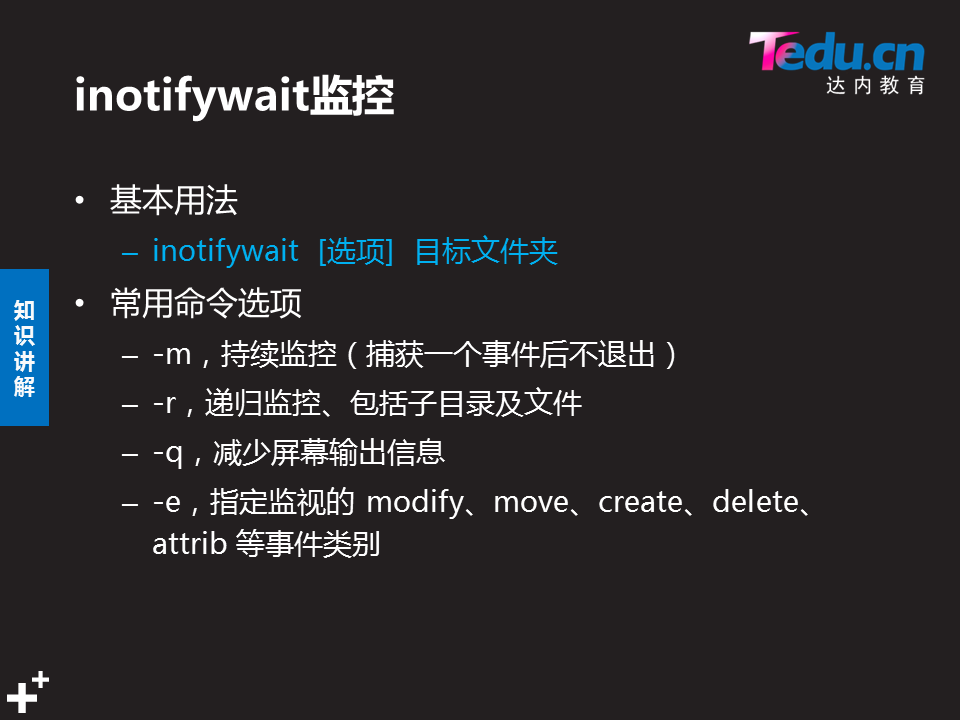 Tedu.cn
达内教育

inotifywait监控

知识讲解

• 基本用法
  – inotifywait [选项] 目标文件夹
• 常用命令选项
  – -m，持续监控（捕获一个事件后不退出）
  – -r，递归监控、包括子目录及文件
  – -q，减少屏幕输出信息
  – -e，指定监视的 modify、move、create、delete、attrib 等事件类别